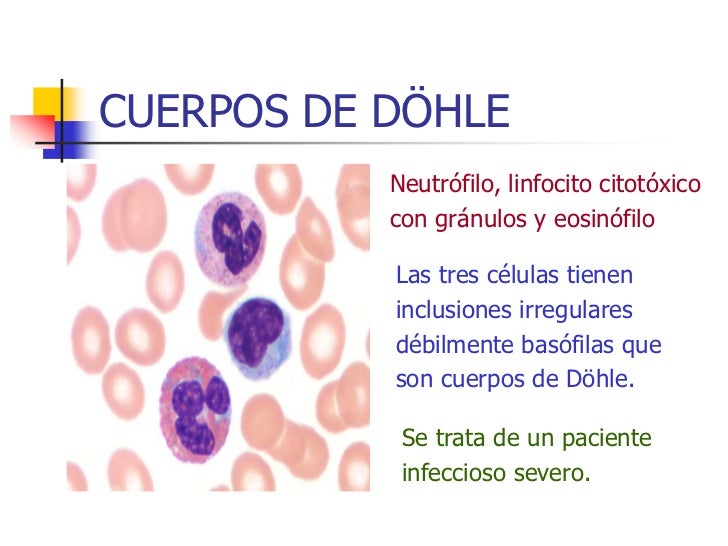 CUERPOS DE DÖHLE

Neutrófilo, linfocito citotóxico con gránulos y eosinófilo

Las tres células tienen inclusiones irregulares débilmente basófilas que son cuerpos de Döhle.

Se trata de un paciente infeccioso severo.